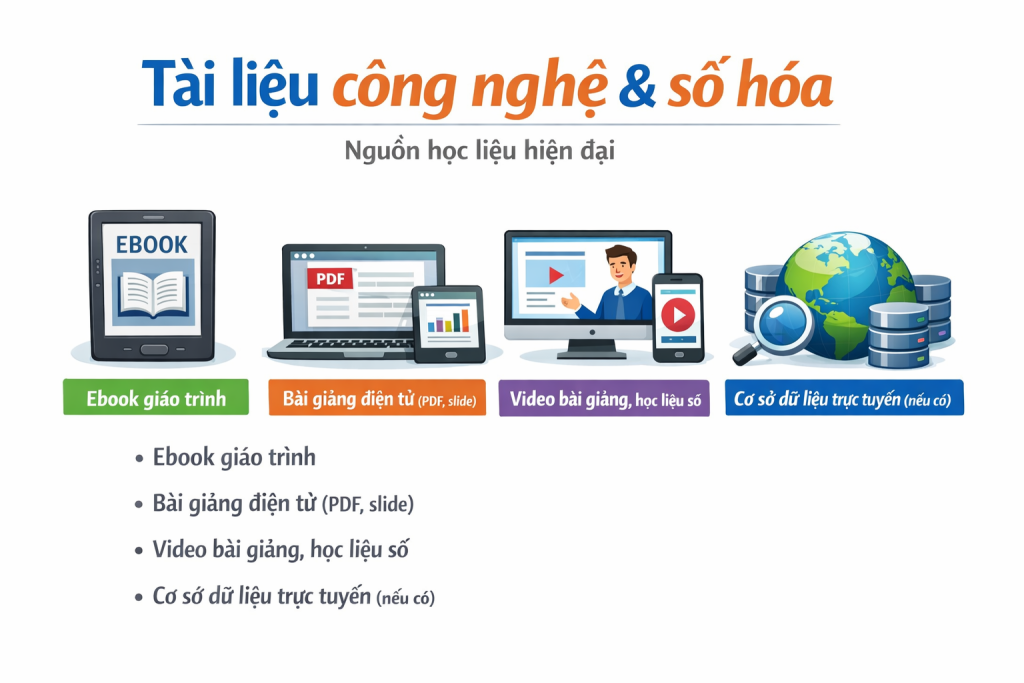 Tài liệu công nghệ & số hóa

Nguồn học liệu hiện đại

EBOOK

PDF

Ebook giáo trình

Bài giảng điện tử (PDF, slide)

Video bài giảng, học liệu số

Cơ sở dữ liệu trực tuyến (nếu có)

• Ebook giáo trình
• Bài giảng điện tử (PDF, slide)
• Video bài giảng, học liệu số
• Cơ sở dữ liệu trực tuyến (nếu có)